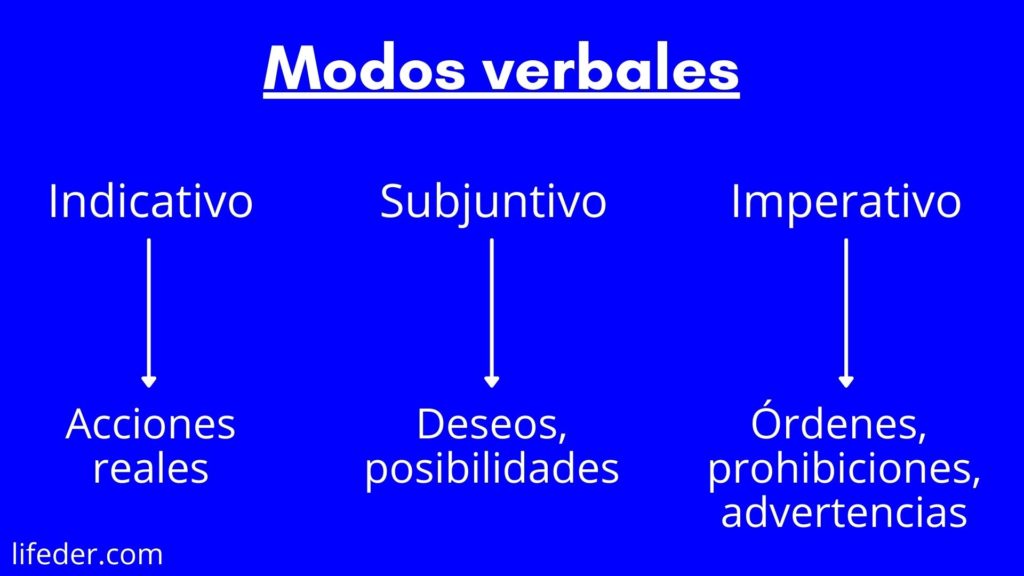 Modos verbales

Indicativo

Acciones reales

Subjuntivo

Deseos, posibilidades

Imperativo

Órdenes, prohibiciones, advertencias

lifeder.com